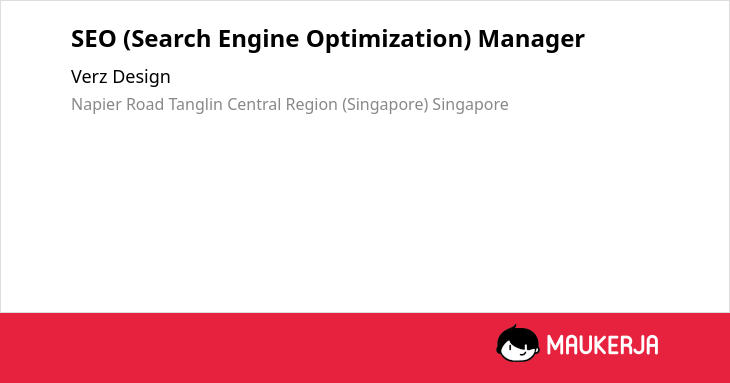 SEO (Search Engine Optimization) Manager

Verz Design

Napier Road Tanglin Central Region (Singapore) Singapore

MAUKERJA